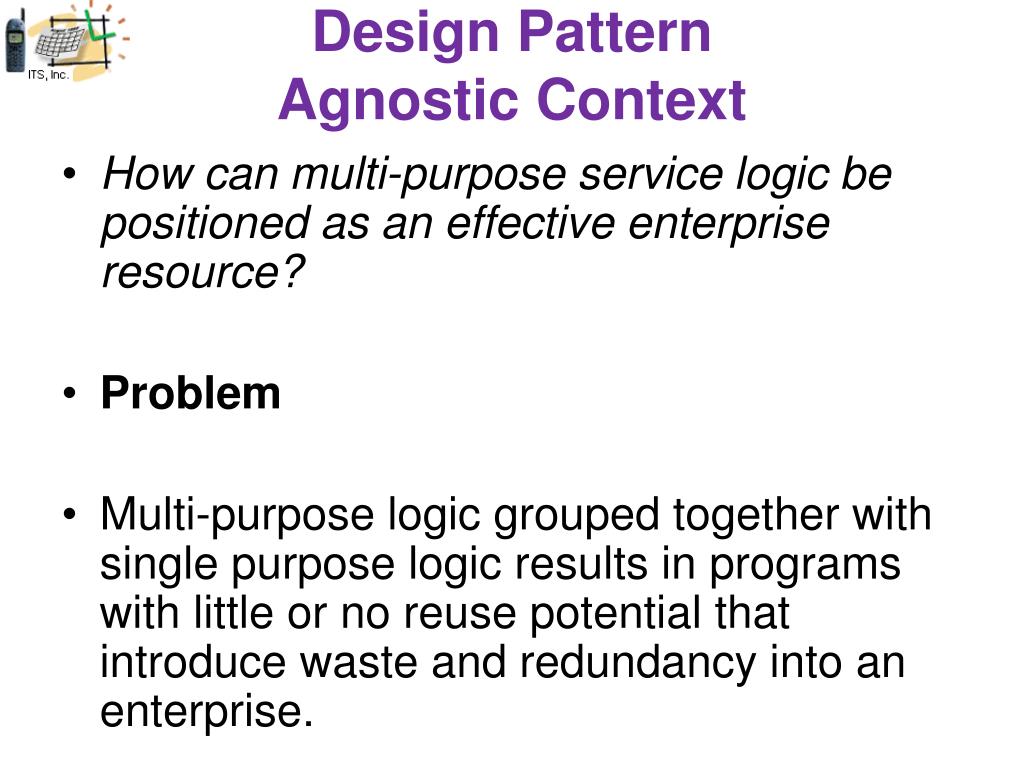 ITS, Inc.

Design Pattern
Agnostic Context

• How can multi-purpose service logic be positioned as an effective enterprise resource?

• Problem

• Multi-purpose logic grouped together with single purpose logic results in programs with little or no reuse potential that introduce waste and redundancy into an enterprise.